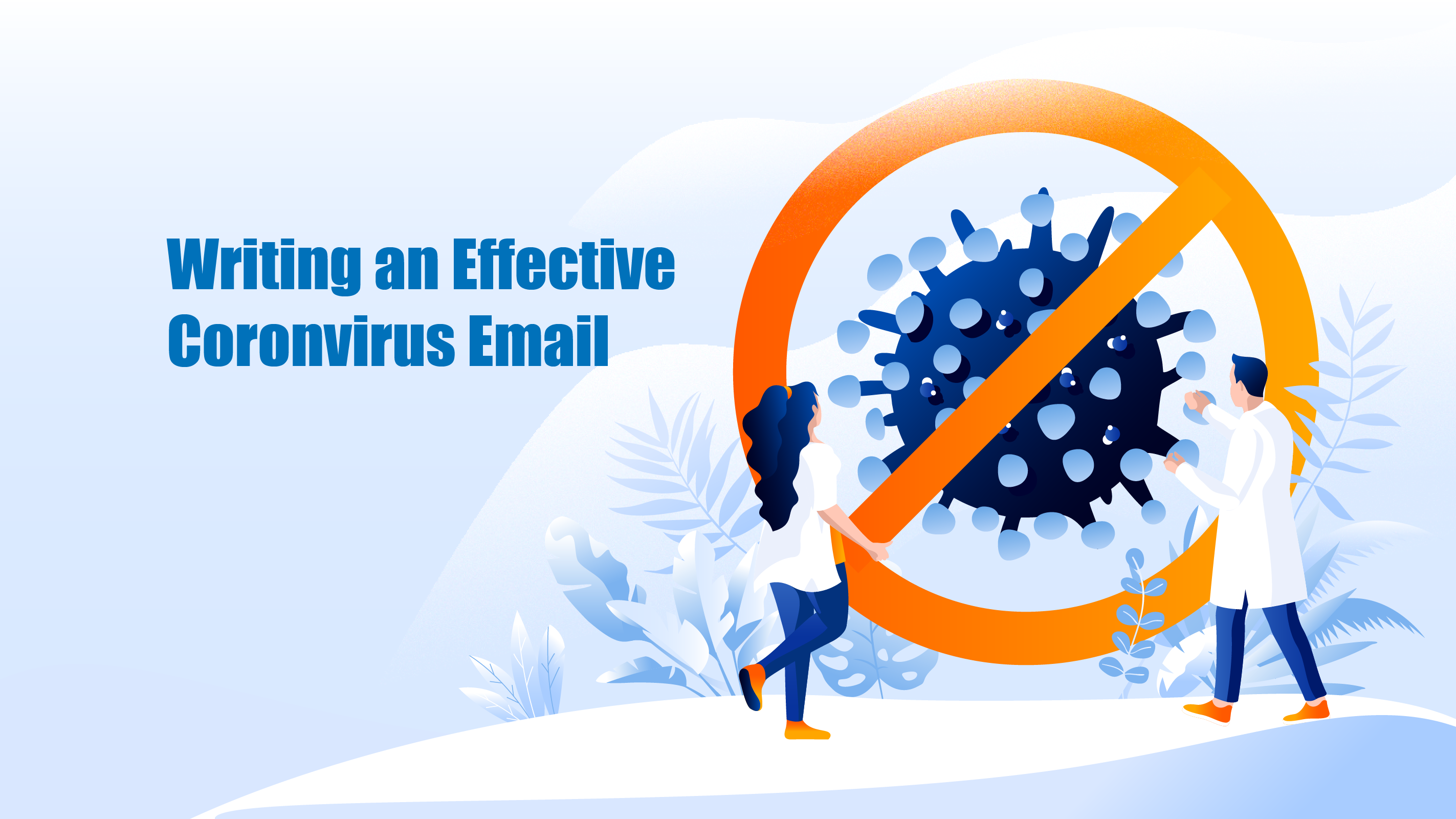 Writing an Effective
Coronvirus Email